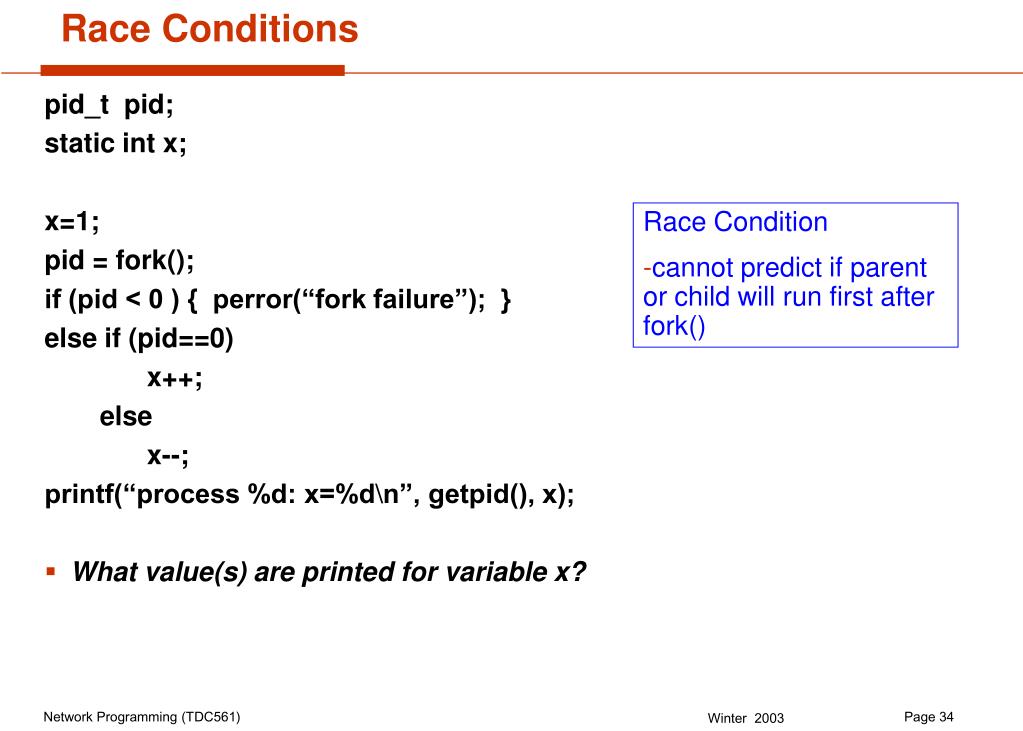 Race Conditions

pid_t pid;
static int x;

x=1;
pid = fork();
if (pid < 0 ) { perror(“fork failure”); }
else if (pid==0)
x++;
else
x--;
printf(“process %d: x=%d\n”, getpid(), x);

▪ What value(s) are printed for variable x?

Race Condition

-cannot predict if parent or child will run first after fork()

Network Programming (TDC561)

Winter 2003

Page 34